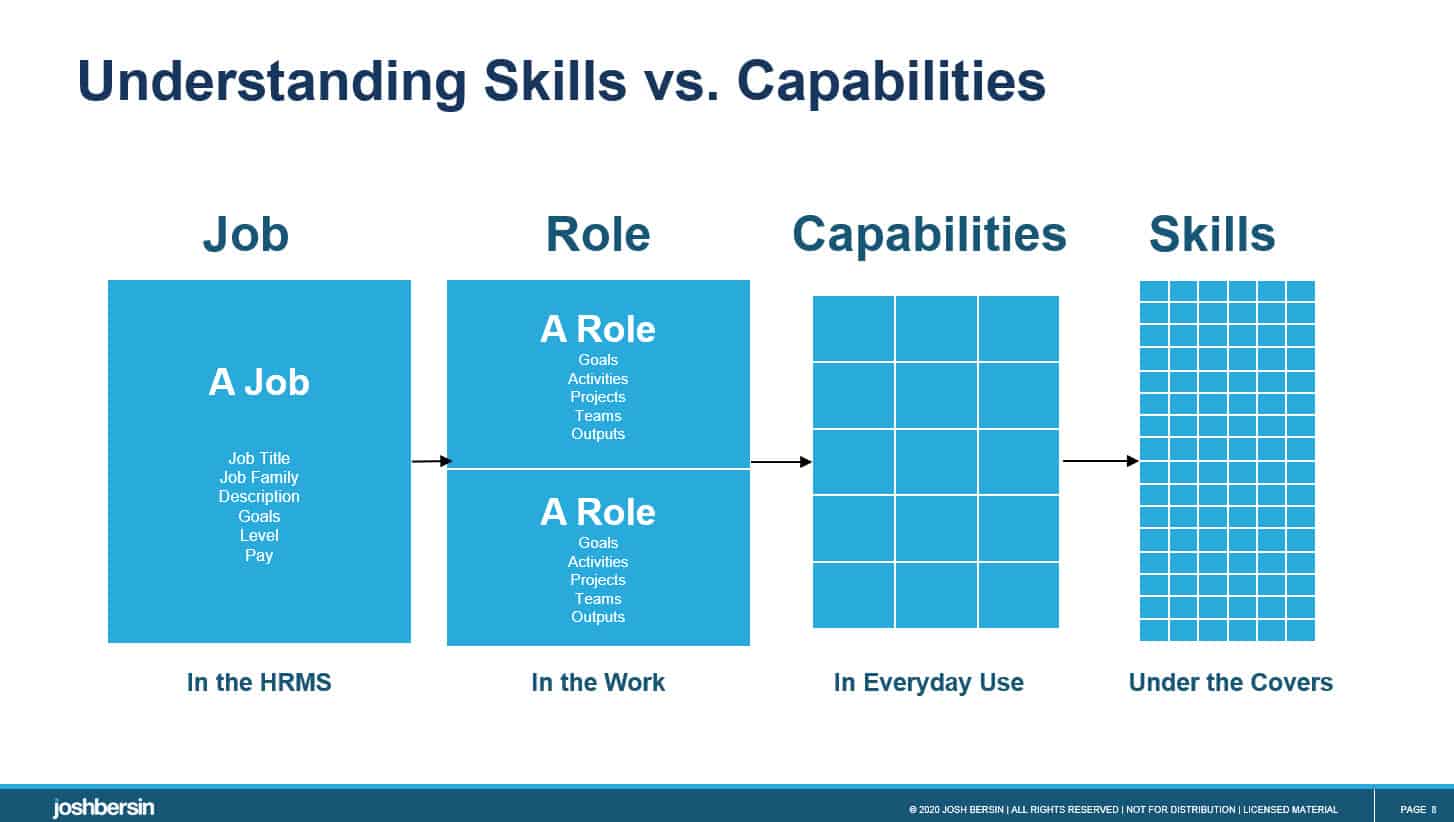 Understanding Skills vs. Capabilities

Job

A Job

Job Title
Job Family
Description
Goals
Level
Pay

In the HRMS

Role

A Role
Goals
Activities
Projects
Teams
Outputs

A Role
Goals
Activities
Projects
Teams
Outputs

In the Work

Capabilities

In Everyday Use

Skills

Under the Covers

joshbersin

© 2020 JOSH BERSIN | ALL RIGHTS RESERVED | NOT FOR DISTRIBUTION | LICENSED MATERIAL

PAGE 8